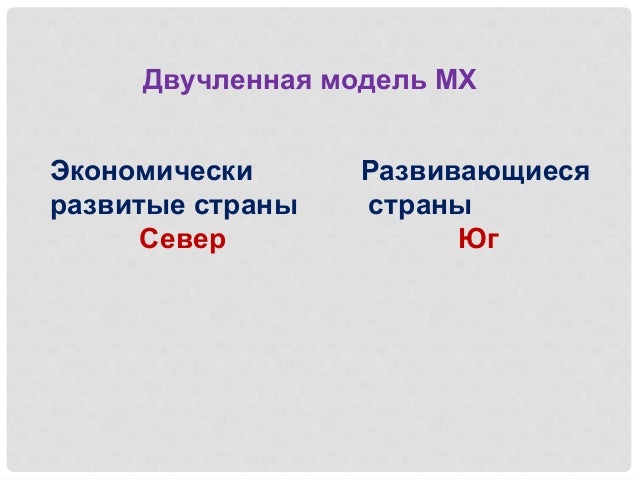 Двучленная модель МХ

Экономически развитые страны
Север

Развивающиеся страны
Юг